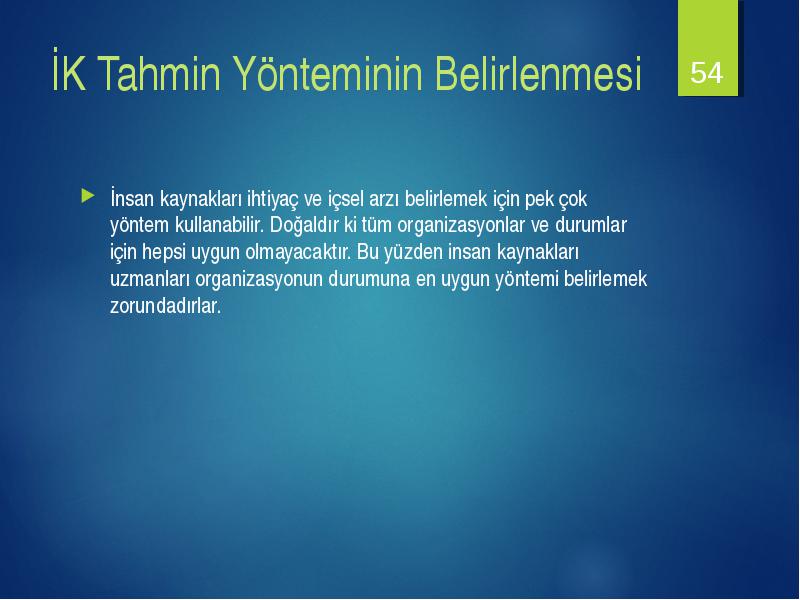 İK Tahmin Yönteminin Belirlenmesi

54

İnsan kaynakları ihtiyaç ve içsel arzı belirlemek için pek çok yöntem kullanabilir. Doğaldır ki tüm organizasyonlar ve durumlar için hepsi uygun olmayacaktır. Bu yüzden insan kaynakları uzmanları organizasyonun durumuna en uygun yöntemi belirlemek zorundadırlar.